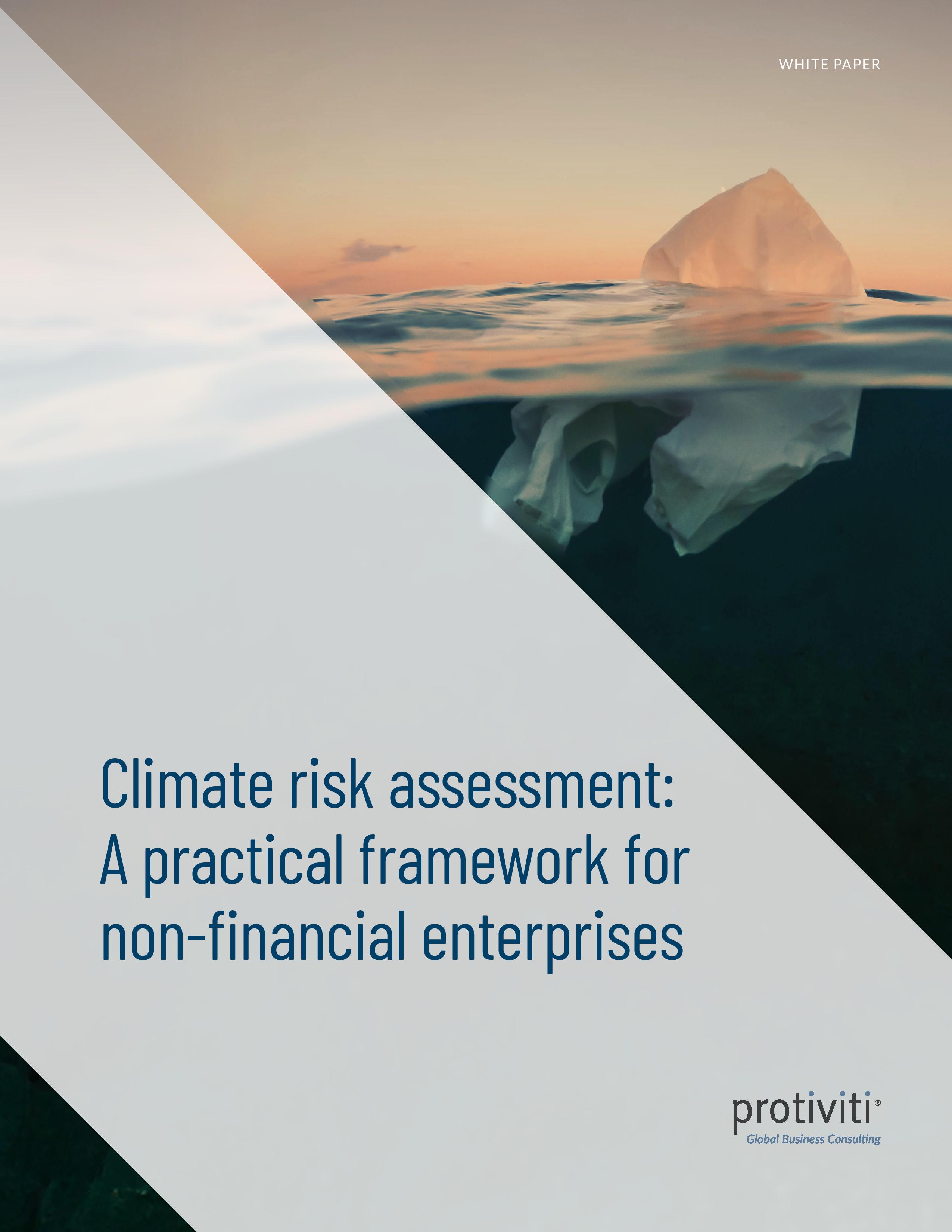 WHITE PAPER

Climate risk assessment: A practical framework for non-financial enterprises

protiviti®
Global Business Consulting